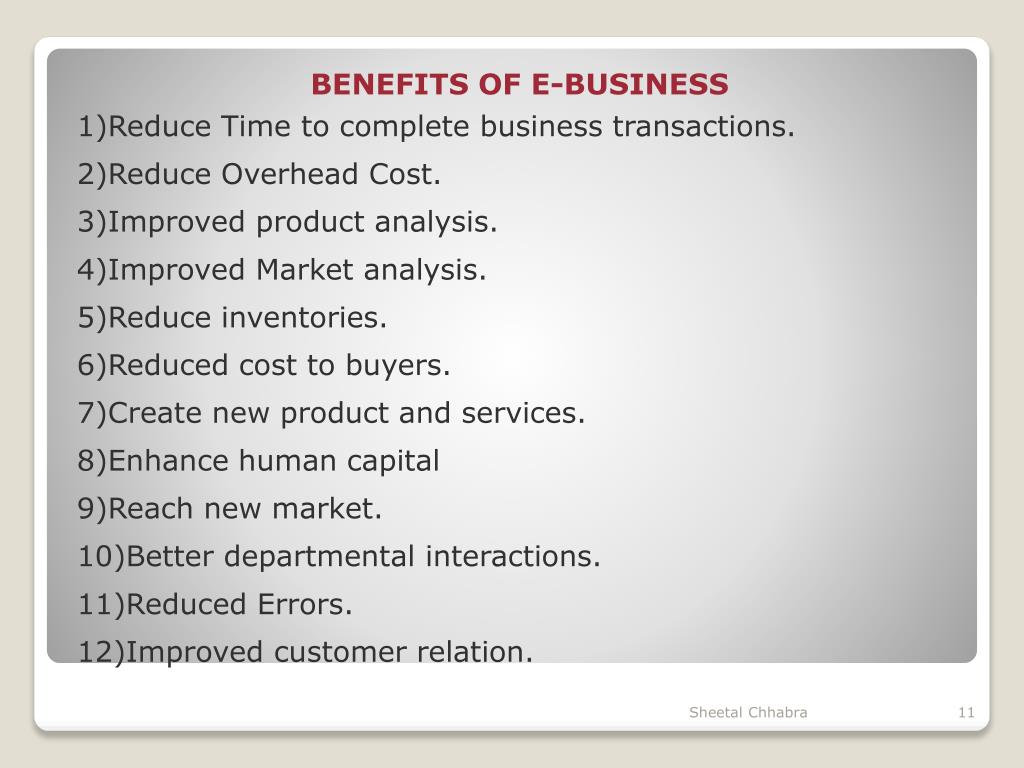 BENEFITS OF E-BUSINESS

1)Reduce Time to complete business transactions.

2)Reduce Overhead Cost.

3)Improved product analysis.

4)Improved Market analysis.

5)Reduce inventories.

6)Reduced cost to buyers.

7)Create new product and services.

8)Enhance human capital

9)Reach new market.

10)Better departmental interactions.

11)Reduced Errors.

12)Improved customer relation.

Sheetal Chhabra

11